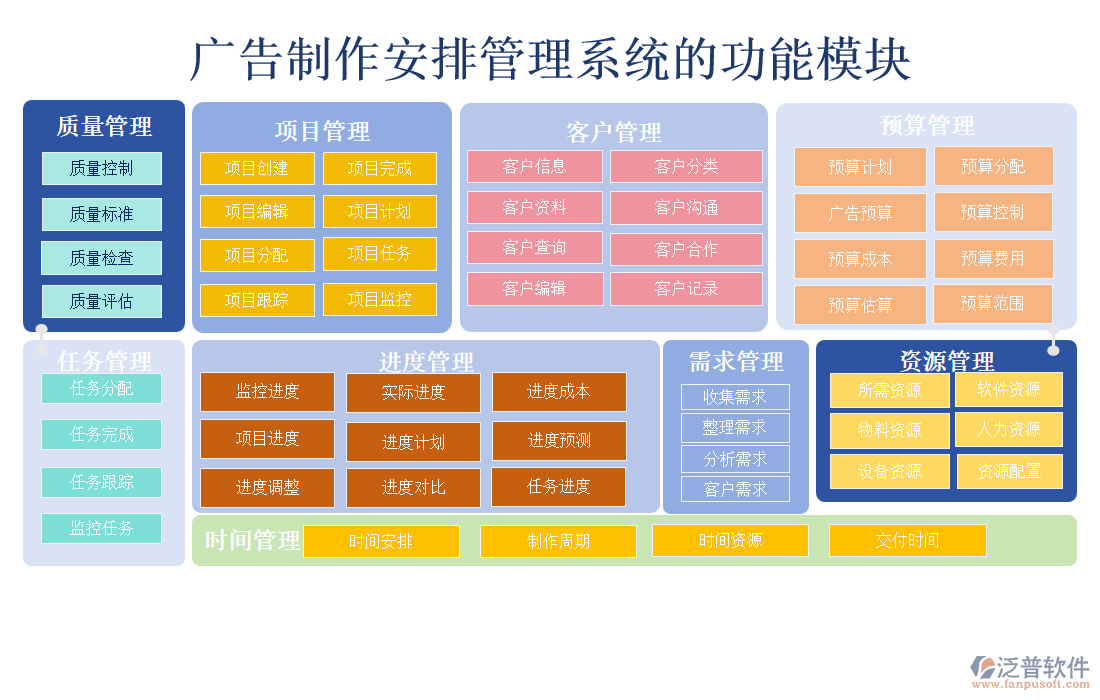 广告制作安排管理系统的功能模块

质量管理
质量控制
质量标准
质量检查
质量评估

项目管理
项目创建
项目完成
项目编辑
项目计划
项目分配
项目任务
项目跟踪
项目监控

客户管理
客户信息
客户分类
客户资料
客户沟通
客户查询
客户合作
客户编辑
客户记录

预算管理
预算计划
预算分配
广告预算
预算控制
预算成本
预算费用
预算估算
预算范围

任务管理
任务分配
任务完成
任务跟踪
监控任务

进度管理
监控进度
实际进度
进度成本
项目进度
进度计划
进度预测
进度调整
进度对比
任务进度

需求管理
收集需求
整理需求
分析需求
客户需求

资源管理
所需资源
软件资源
物料资源
人力资源
设备资源
资源配置

时间管理
时间安排
制作周期
时间资源
交付时间

泛普软件
www.fanpusoft.com